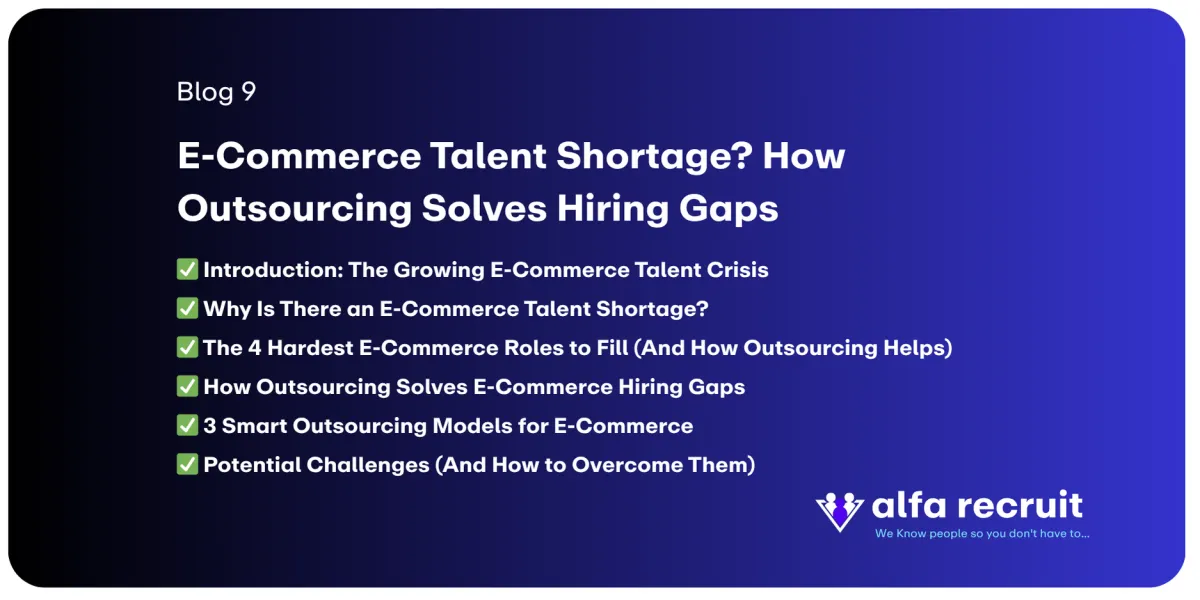 Blog 9

E-Commerce Talent Shortage? How Outsourcing Solves Hiring Gaps

✅ Introduction: The Growing E-Commerce Talent Crisis
✅ Why Is There an E-Commerce Talent Shortage?
✅ The 4 Hardest E-Commerce Roles to Fill (And How Outsourcing Helps)
✅ How Outsourcing Solves E-Commerce Hiring Gaps
✅ 3 Smart Outsourcing Models for E-Commerce
✅ Potential Challenges (And How to Overcome Them)

alfa recruit
We Know people so you don't have to...